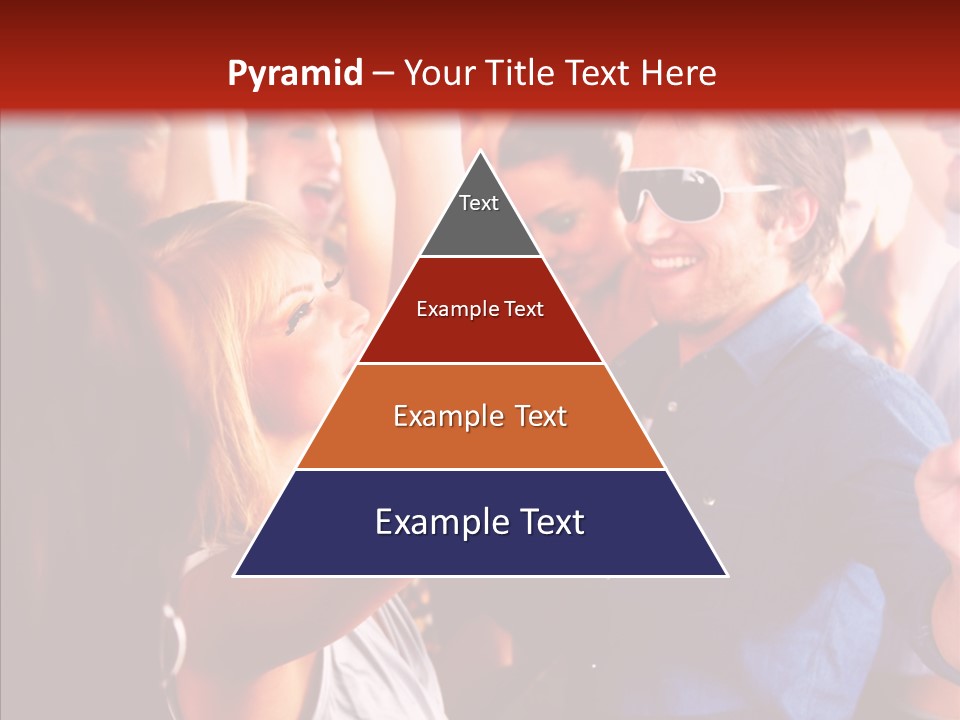 Pyramid – Your Title Text Here

Text

Example Text

Example Text

Example Text